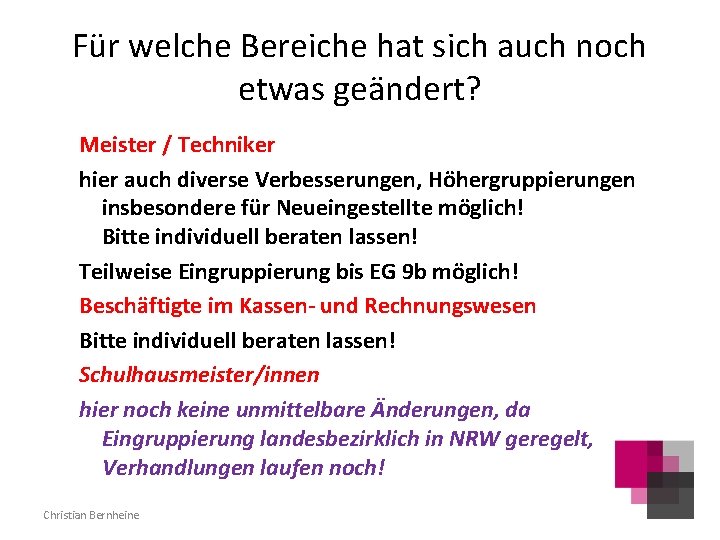 Für welche Bereiche hat sich auch noch etwas geändert?

Meister / Techniker

hier auch diverse Verbesserungen, Höhergruppierungen insbesondere für Neueingestellte möglich!
Bitte individuell beraten lassen!

Teilweise Eingruppierung bis EG 9b möglich!

Beschäftigte im Kassen- und Rechnungswesen

Bitte individuell beraten lassen!

Schulhausmeister/innen

hier noch keine unmittelbare Änderungen, da Eingruppierung landesbezirklich in NRW geregelt, Verhandlungen laufen noch!

Christian Bernheine